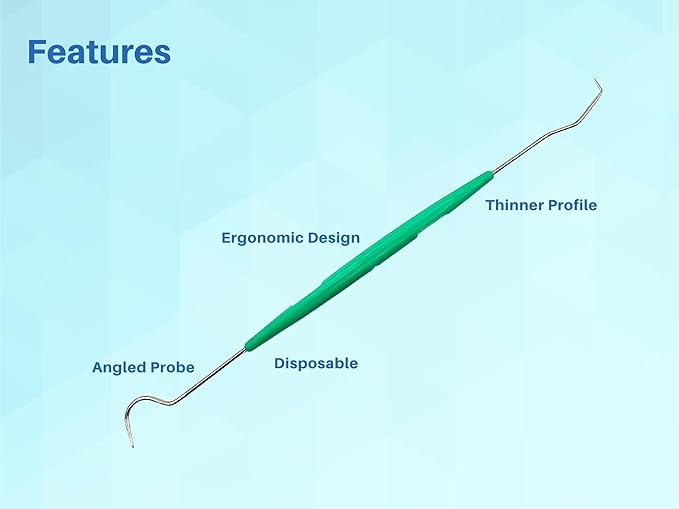 Features

Thinner Profile

Ergonomic Design

Angled Probe

Disposable